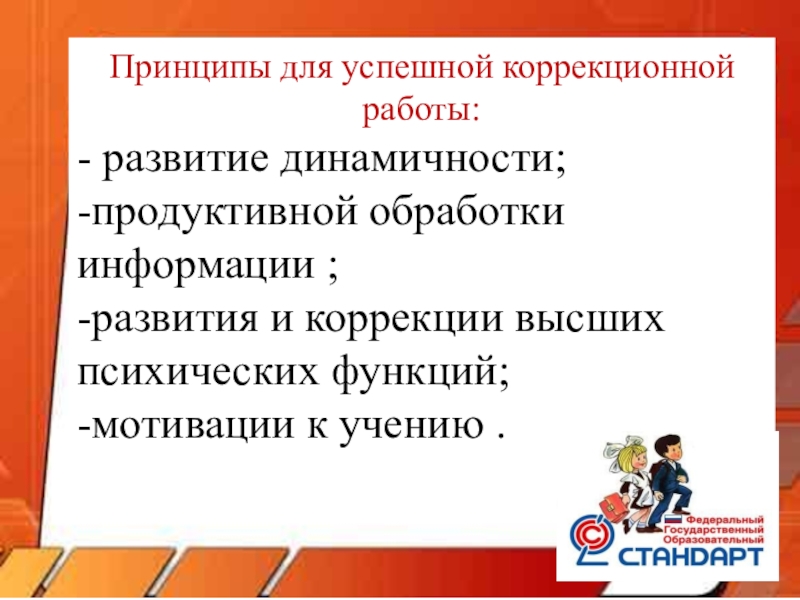 Принципы для успешной коррекционной работы:

- развитие динамичности;
-продуктивной обработки информации ;
-развития и коррекции высших психических функций;
-мотивации к учению .

Федеральный
Государственный
Образовательный
СТАНДАРТ